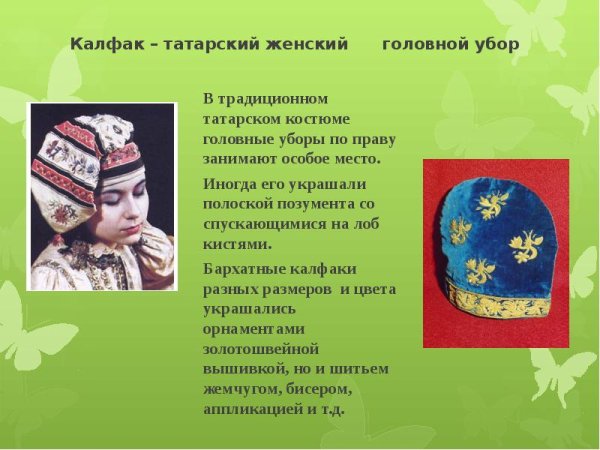 Калфак – татарский женский головной убор

В традиционном татарском костюме головные уборы по праву занимают особое место.

Иногда его украшали полоской позумента со спускающимися на лоб кистями.

Бархатные калфаки разных размеров и цвета украшались орнаментами золотошвейной вышивкой, но и шитьем жемчугом, бисером, аппликацией и т.д.